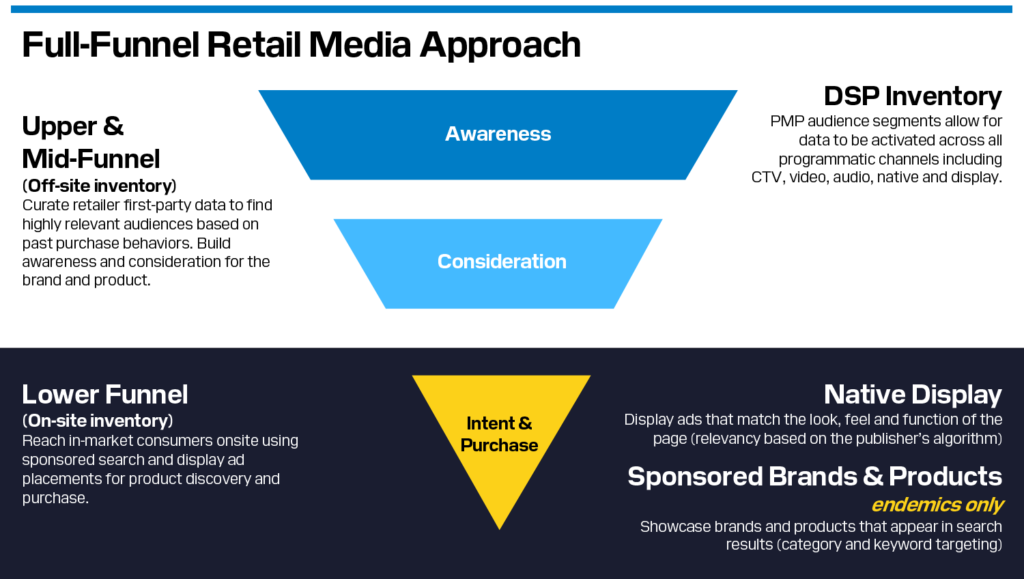 Full-Funnel Retail Media Approach

Upper & Mid-Funnel
(Off-site inventory)
Curate retailer first-party data to find highly relevant audiences based on past purchase behaviors. Build awareness and consideration for the brand and product.

Awareness

Consideration

DSP Inventory
PMP audience segments allow for data to be activated across all programmatic channels including CTV, video, audio, native and display.

Lower Funnel
(On-site inventory)
Reach in-market consumers onsite using sponsored search and display ad placements for product discovery and purchase.

Intent & Purchase

Native Display
Display ads that match the look, feel and function of the page (relevancy based on the publisher's algorithm)

Sponsored Brands & Products
endemics only
Showcase brands and products that appear in search results (category and keyword targeting)